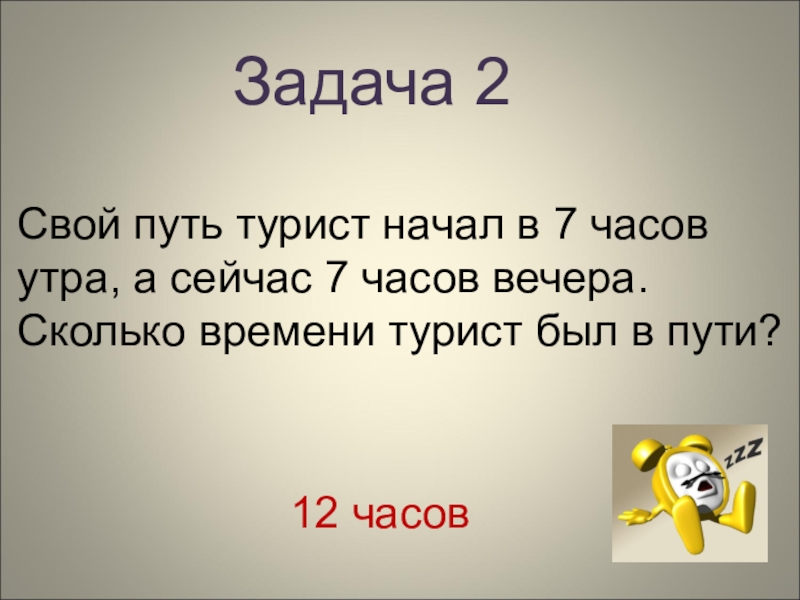 Задача 2

Свой путь турист начал в 7 часов утра, а сейчас 7 часов вечера. Сколько времени турист был в пути?

12 часов

zzz